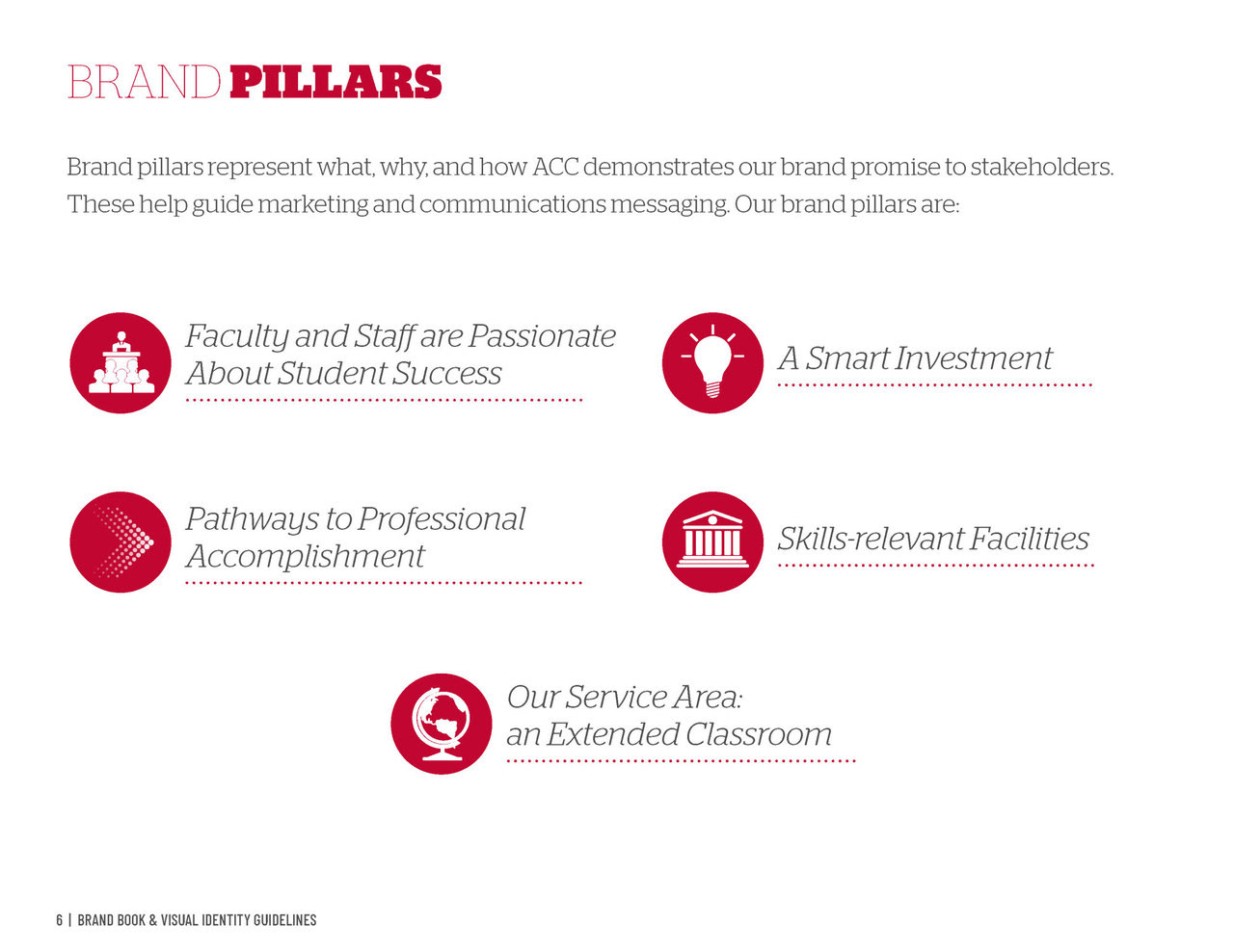 BRAND PILLARS

Brand pillars represent what, why, and how ACC demonstrates our brand promise to stakeholders. These help guide marketing and communications messaging. Our brand pillars are:

Faculty and Staff are Passionate About Student Success

A Smart Investment

Pathways to Professional Accomplishment

Skills-relevant Facilities

Our Service Area: an Extended Classroom

6 | BRAND BOOK & VISUAL IDENTITY GUIDELINES